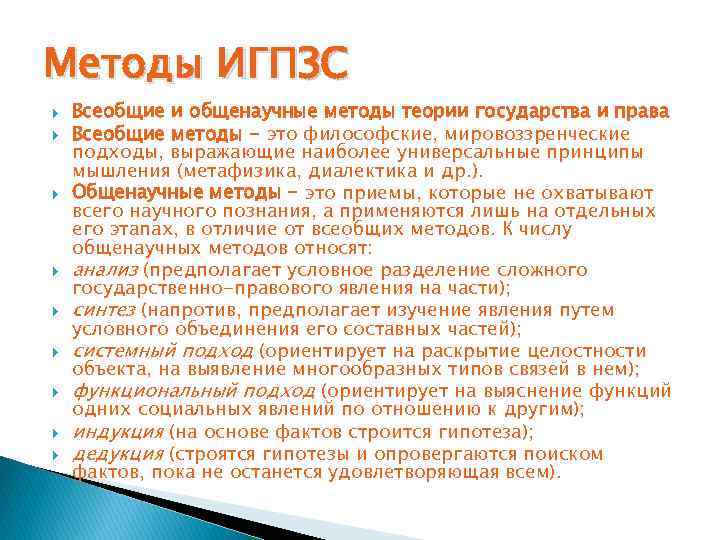 Методы ИГПЗС

Всеобщие и общенаучные методы теории государства и права

Всеобщие методы – это философские, мировоззренческие подходы, выражающие наиболее универсальные принципы мышления (метафизика, диалектика и др.).

Общенаучные методы – это приемы, которые не охватывают всего научного познания, а применяются лишь на отдельных его этапах, в отличие от всеобщих методов. К числу общенаучных методов относят:

анализ (предполагает условное разделение сложного государственно-правового явления на части);

синтез (напротив, предполагает изучение явления путем условного объединения его составных частей);

системный подход (ориентирует на раскрытие целостности объекта, на выявление многообразных типов связей в нем);

функциональный подход (ориентирует на выяснение функций одних социальных явлений по отношению к другим);

индукция (на основе фактов строится гипотеза);

дедукция (строятся гипотезы и опровергаются поиском фактов, пока не останется удовлетворяющая всем).